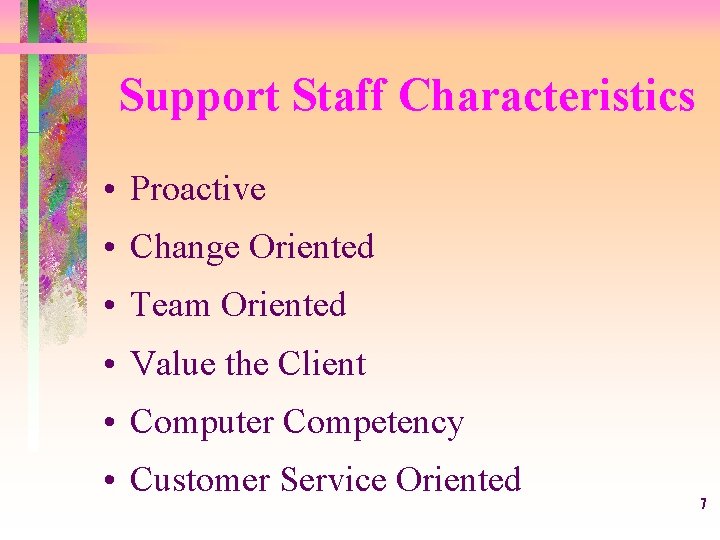 Support Staff Characteristics

• Proactive
• Change Oriented
• Team Oriented
• Value the Client
• Computer Competency
• Customer Service Oriented

7